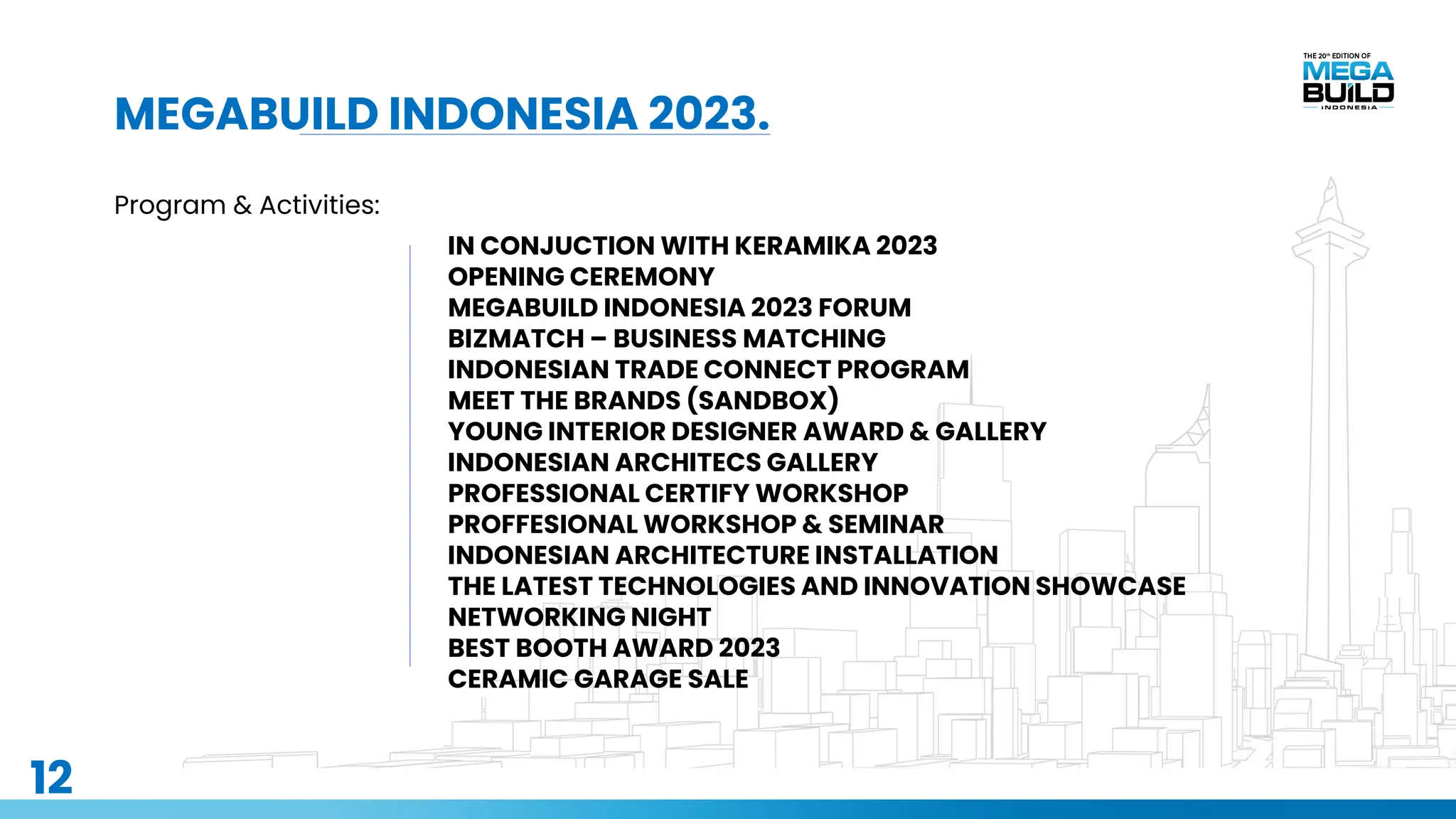 THE 20th EDITION OF
MEGA
BUILD
INDONESIA

MEGABUILD INDONESIA 2023.

Program & Activities:

IN CONJUCTION WITH KERAMIKA 2023
OPENING CEREMONY
MEGABUILD INDONESIA 2023 FORUM
BIZMATCH – BUSINESS MATCHING
INDONESIAN TRADE CONNECT PROGRAM
MEET THE BRANDS (SANDBOX)
YOUNG INTERIOR DESIGNER AWARD & GALLERY
INDONESIAN ARCHITECS GALLERY
PROFESSIONAL CERTIFY WORKSHOP
PROFFESIONAL WORKSHOP & SEMINAR
INDONESIAN ARCHITECTURE INSTALLATION
THE LATEST TECHNOLOGIES AND INNOVATION SHOWCASE
NETWORKING NIGHT
BEST BOOTH AWARD 2023
CERAMIC GARAGE SALE

12